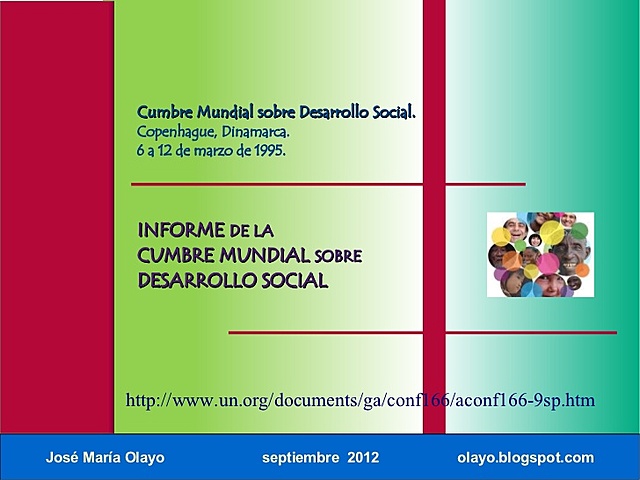 Cumbre Mundial sobre Desarrollo Social.
Copenhague, Dinamarca.
6 a 12 de marzo de 1995.

INFORME DE LA
CUMBRE MUNDIAL SOBRE
DESARROLLO SOCIAL

http://www.un.org/documents/ga/conf166/aconf166-9sp.htm

José María Olayo septiembre 2012 olayo.blogspot.com